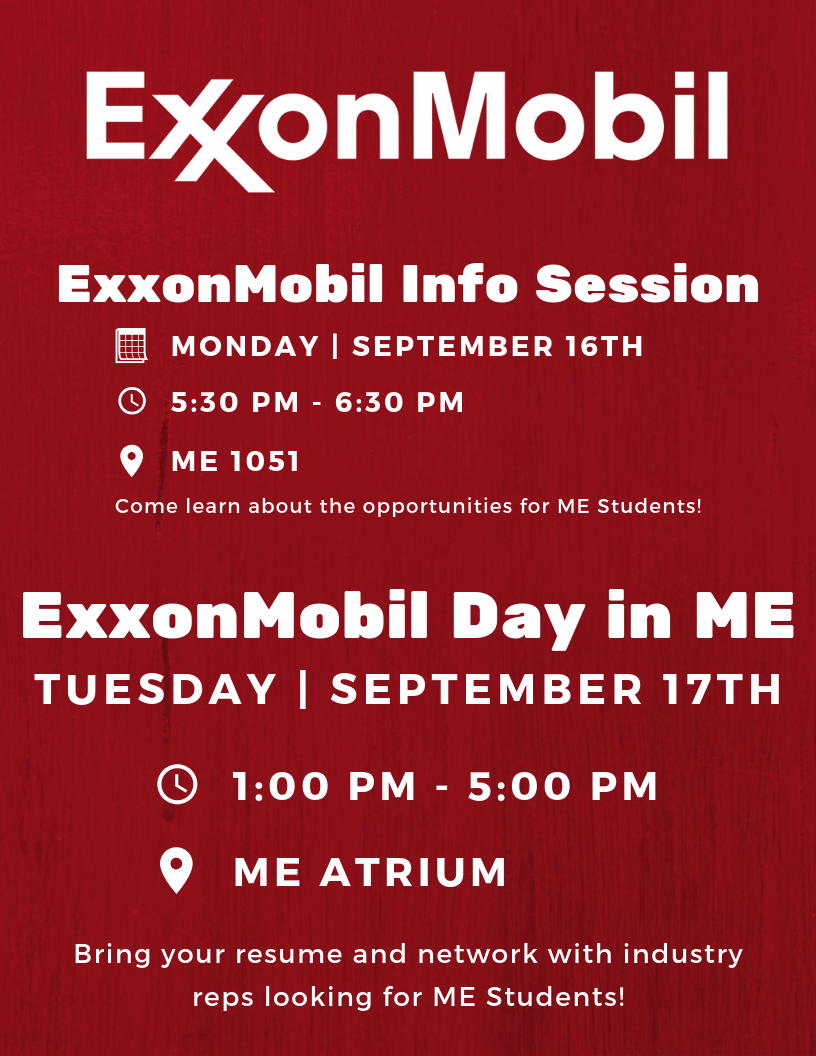 ExxonMobil

ExxonMobil Info Session

MONDAY | SEPTEMBER 16TH

5:30 PM - 6:30 PM

ME 1051

Come learn about the opportunities for ME Students!

ExxonMobil Day in ME

TUESDAY | SEPTEMBER 17TH

1:00 PM - 5:00 PM

ME ATRIUM

Bring your resume and network with industry reps looking for ME Students!